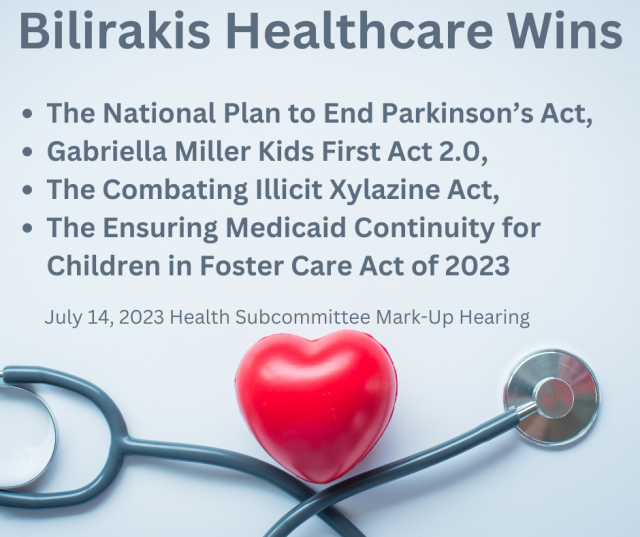 Bilirakis Healthcare Wins

- The National Plan to End Parkinson's Act,
- Gabriella Miller Kids First Act 2.0,
- The Combating Illicit Xylazine Act,
- The Ensuring Medicaid Continuity for Children in Foster Care Act of 2023

July 14, 2023 Health Subcommittee Mark-Up Hearing